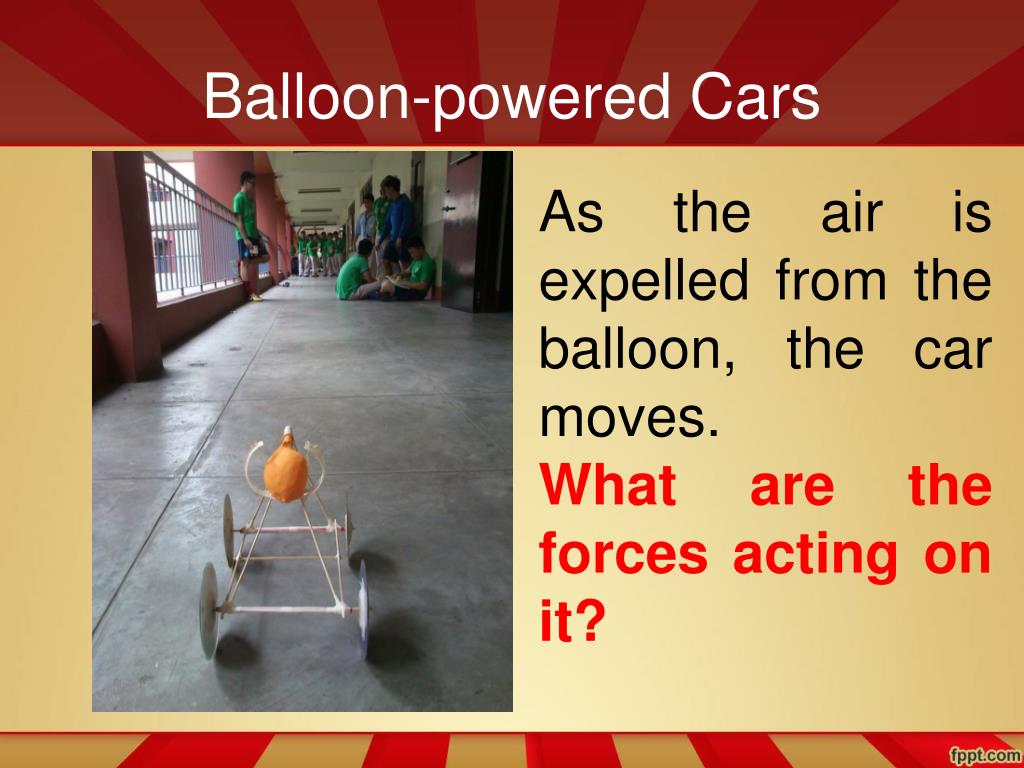 Balloon-powered Cars

As the air is expelled from the balloon, the car moves.

What are the forces acting on it?

fppt.com